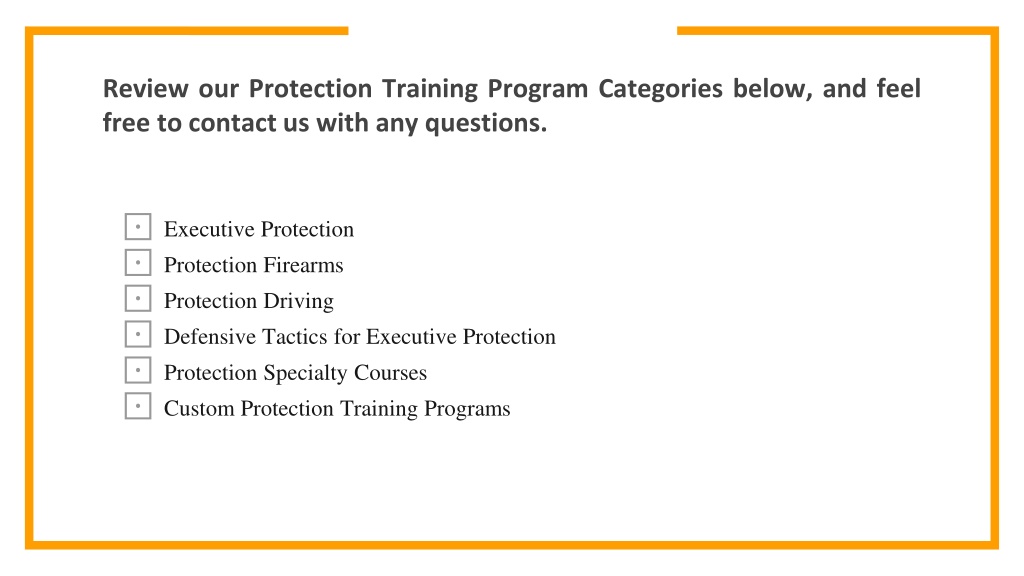 Review our Protection Training Program Categories below, and feel free to contact us with any questions.

- Executive Protection
- Protection Firearms
- Protection Driving
- Defensive Tactics for Executive Protection
- Protection Specialty Courses
- Custom Protection Training Programs